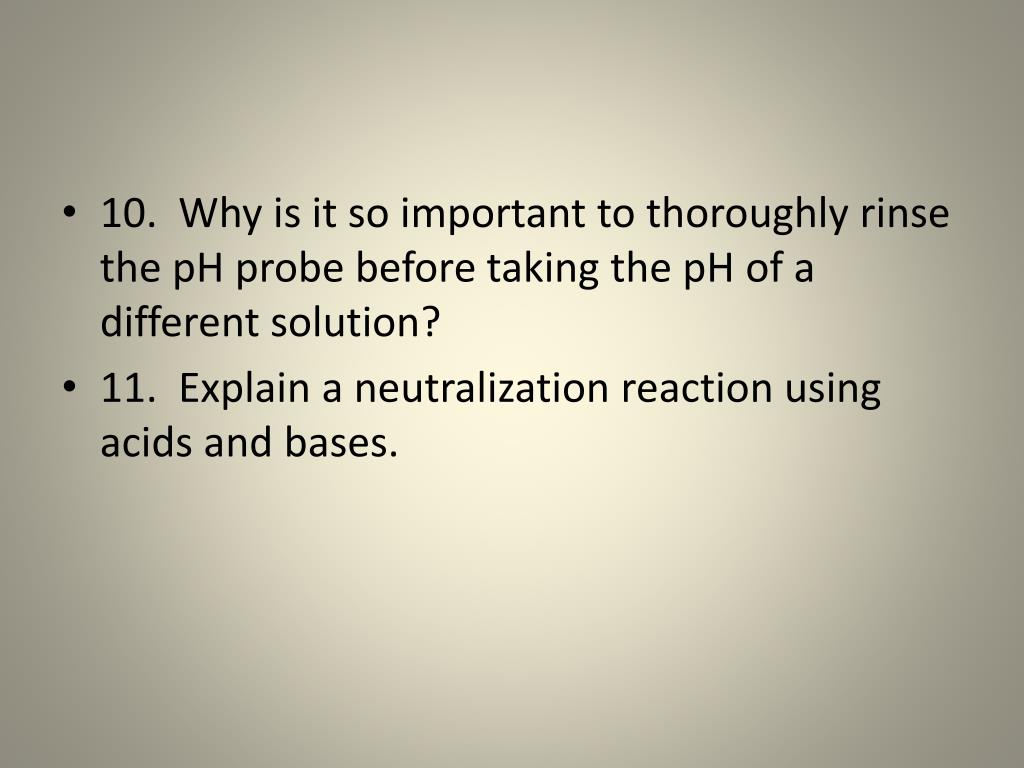 • 10. Why is it so important to thoroughly rinse the pH probe before taking the pH of a different solution?

• 11. Explain a neutralization reaction using acids and bases.